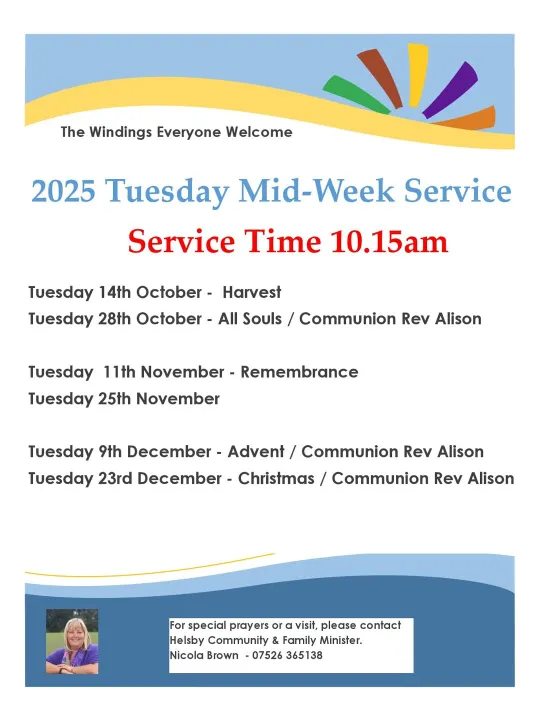 The Windings Everyone Welcome

2025 Tuesday Mid-Week Service

Service Time 10.15am

Tuesday 14th October - Harvest

Tuesday 28th October - All Souls / Communion Rev Alison

Tuesday 11th November - Remembrance

Tuesday 25th November

Tuesday 9th December - Advent / Communion Rev Alison

Tuesday 23rd December - Christmas / Communion Rev Alison

For special prayers or a visit, please contact Helsby Community & Family Minister.
Nicola Brown - 07526 365138